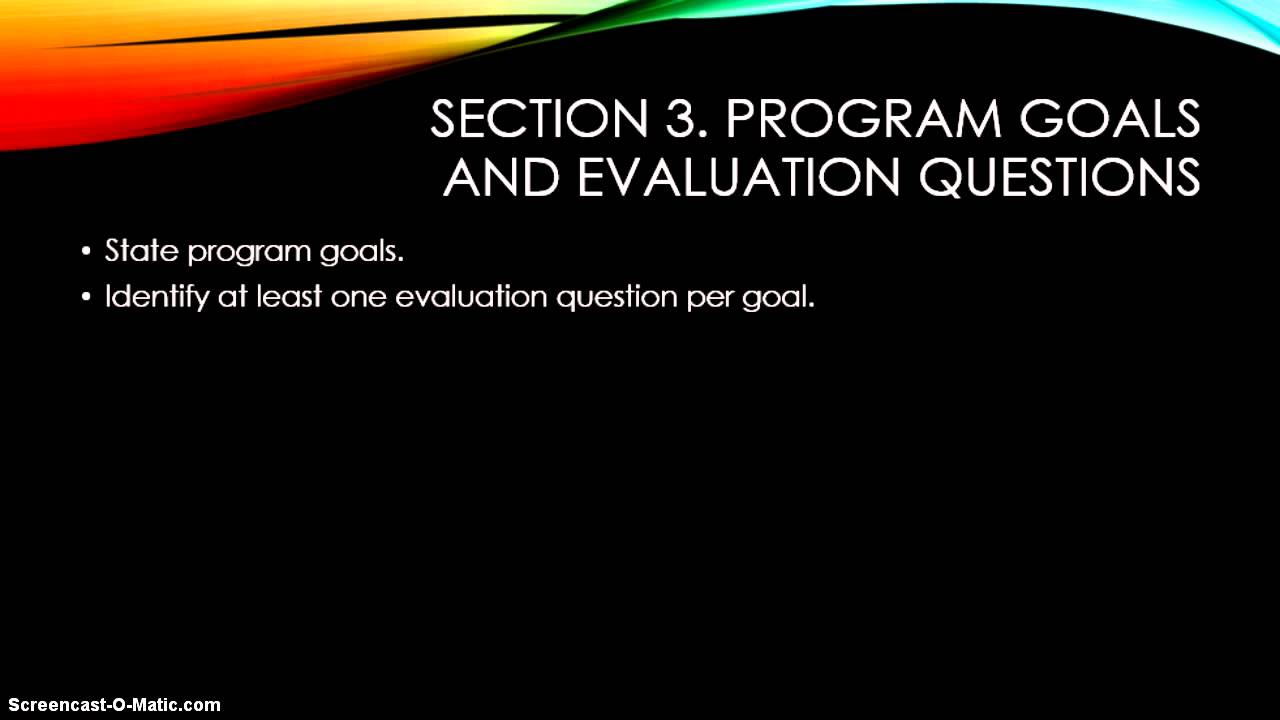 SECTION 3. PROGRAM GOALS AND EVALUATION QUESTIONS

• State program goals.
• Identify at least one evaluation question per goal.

Screencast-O-Matic.com